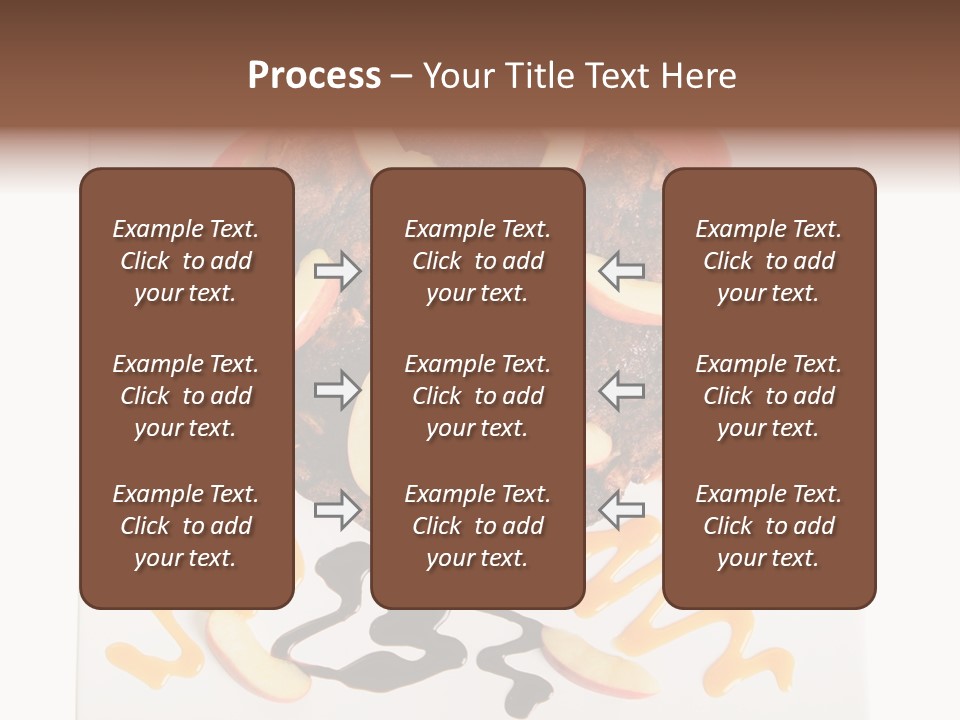 Process – Your Title Text Here

Example Text. Click to add your text.

Example Text. Click to add your text.

Example Text. Click to add your text.

Example Text. Click to add your text.

Example Text. Click to add your text.

Example Text. Click to add your text.

Example Text. Click to add your text.

Example Text. Click to add your text.

Example Text. Click to add your text.